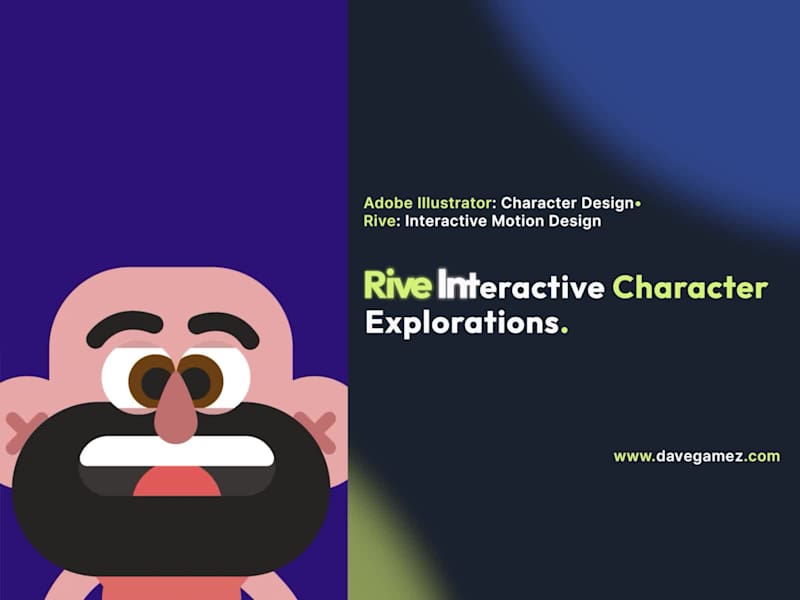 Adobe Illustrator: Character Design•
Rive: Interactive Motion Design

Rive Interactive Character Explorations.

www.davegamez.com